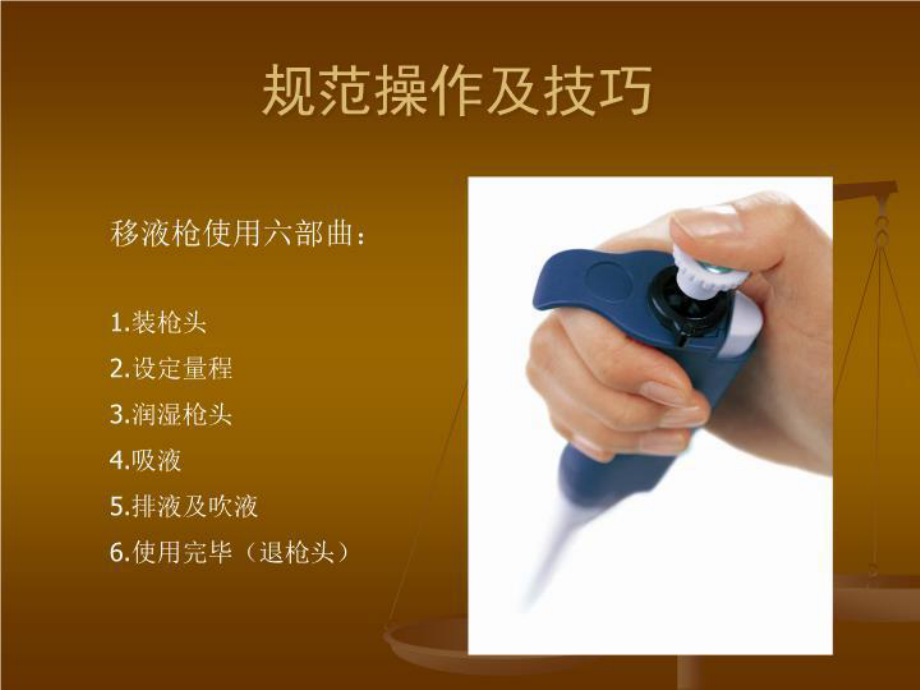 规范操作及技巧

移液枪使用六部曲：

1.装枪头
2.设定量程
3.润湿枪头
4.吸液
5.排液及吹液
6.使用完毕（退枪头）